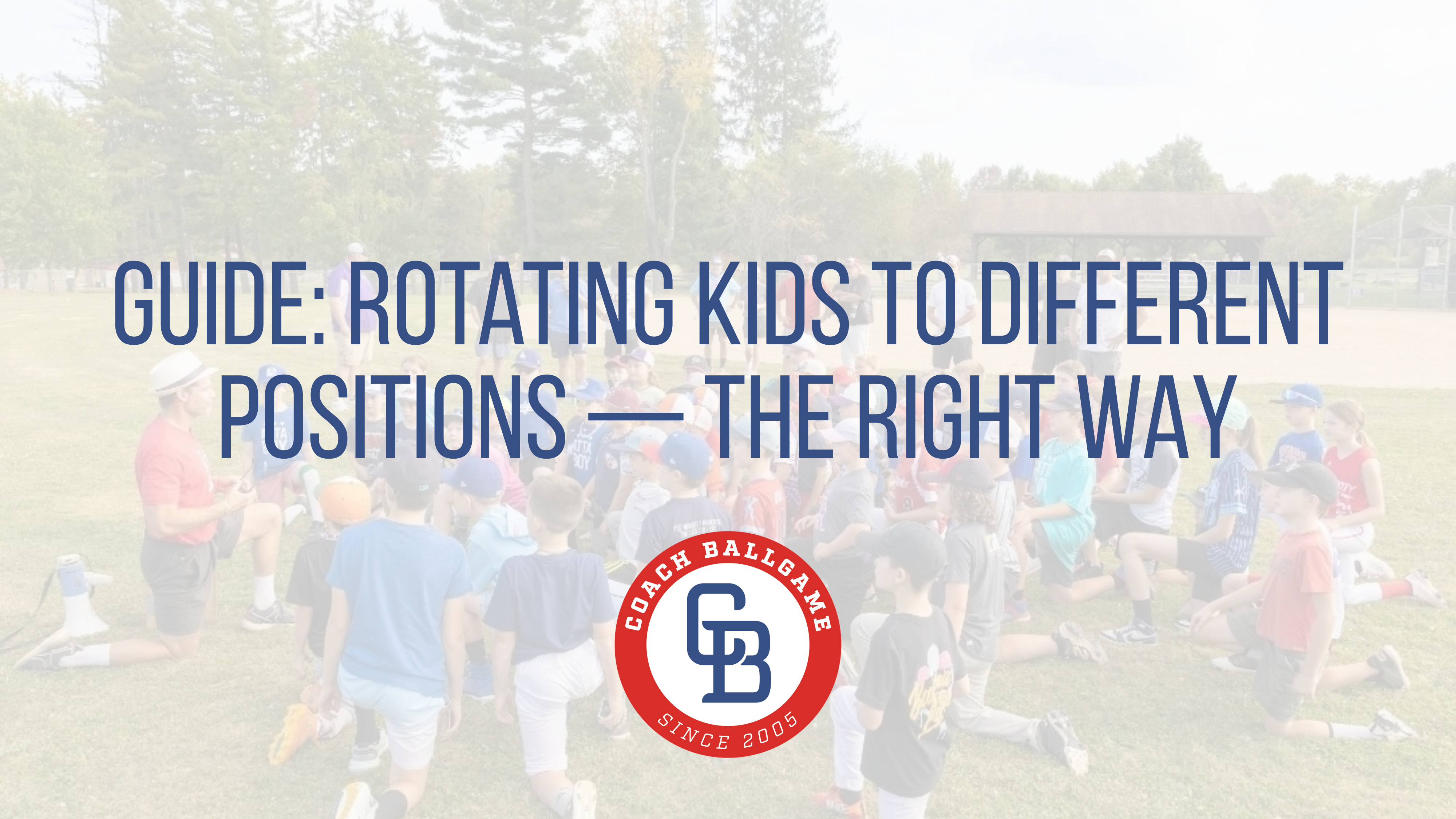 GUIDE: ROTATING KIDS TO DIFFERENT POSITIONS — THE RIGHT WAY

COACH BALLGAME
CB
SINCE 2005